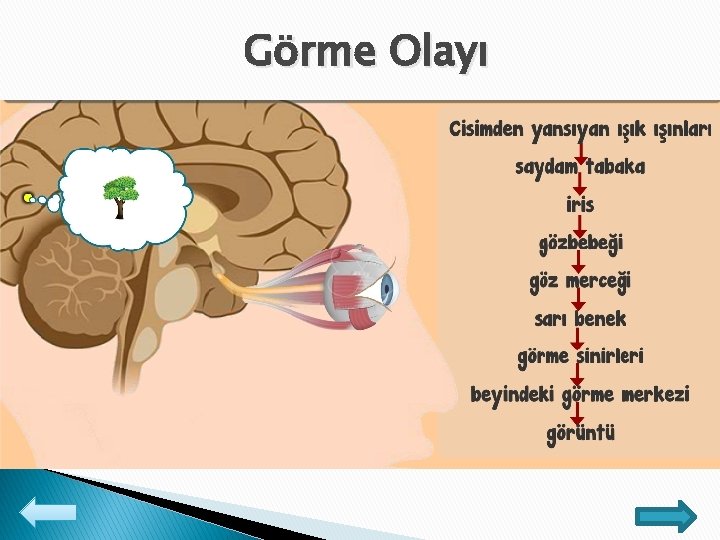 Görme Olayı

Cisimden yansıyan ışık ışınları
saydam tabaka
iris
gözbebeği
göz merceği
sarı benek
görme sinirleri
beyindeki görme merkezi
görüntü